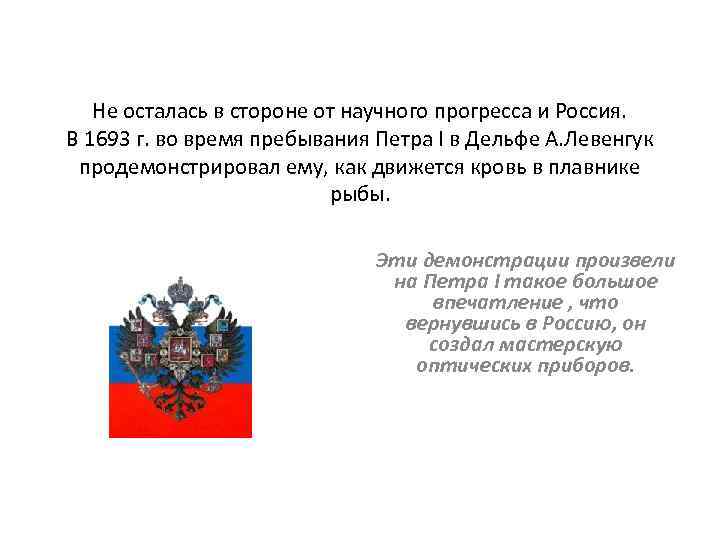 Не осталась в стороне от научного прогресса и Россия. В 1693 г. во время пребывания Петра I в Дельфе А.Левенгук продемонстрировал ему, как движется кровь в плавнике рыбы.

Эти демонстрации произвели на Петра I такое большое впечатление , что вернувшись в Россию, он создал мастерскую оптических приборов.